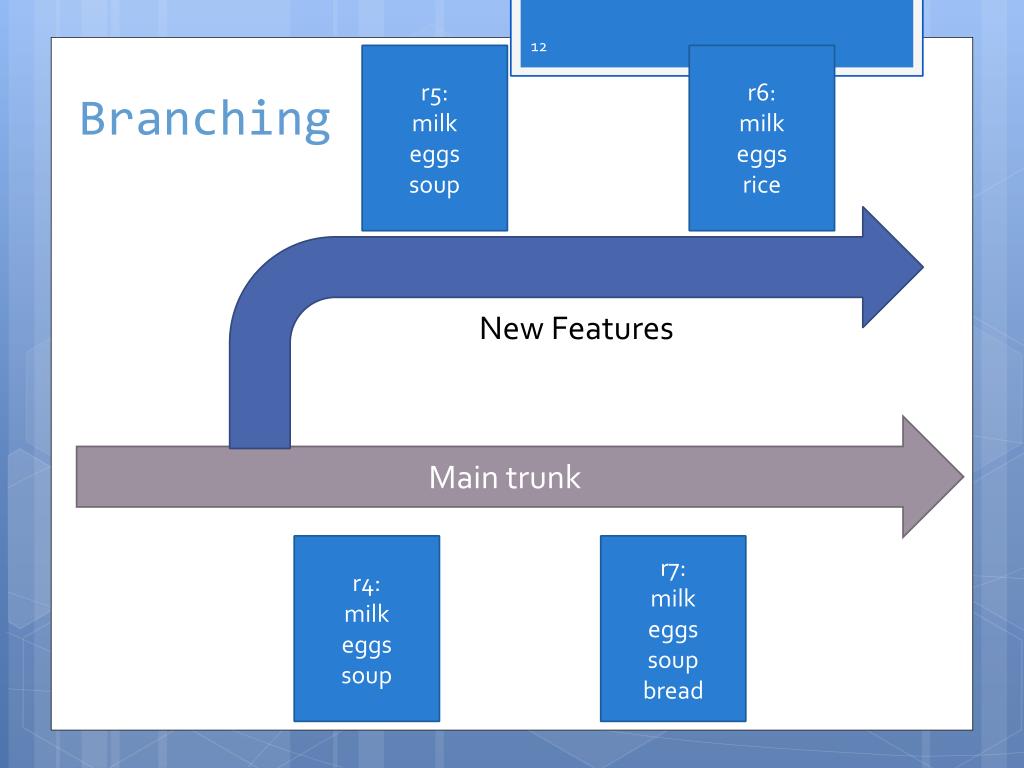 12

Branching

r5:
milk
eggs
soup

r6:
milk
eggs
rice

New Features

Main trunk

r4:
milk
eggs
soup

r7:
milk
eggs
soup
bread